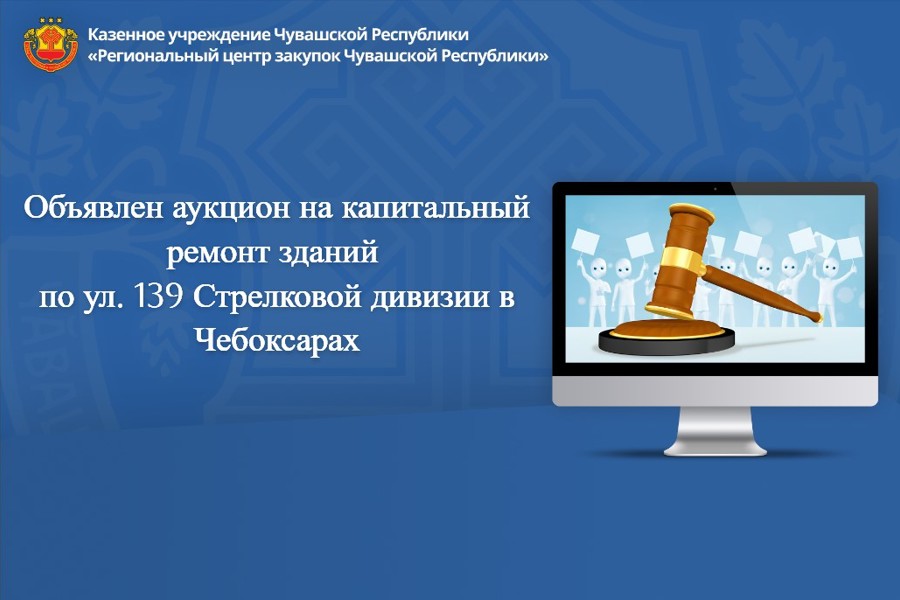 Казенное учреждение Чувашской Республики
«Региональный центр закупок Чувашской Республики»

Объявлен аукцион на капитальный ремонт зданий по ул. 139 Стрелковой дивизии в Чебоксарах